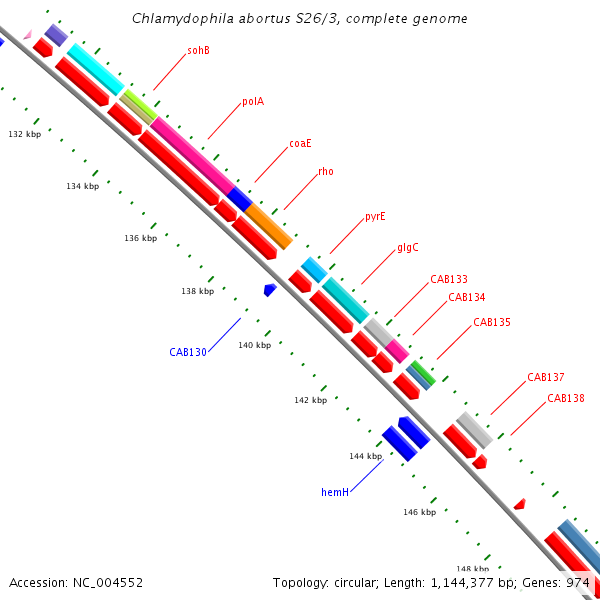 Chlamydophila abortus S26/3, complete genome

sohB
polA
coaE
rho
pyrE
glgC
CAB133
CAB134
CAB135
CAB137
CAB138

132 kbp
134 kbp
136 kbp
138 kbp
CAB130
140 kbp
142 kbp
144 kbp
hemH
146 kbp
148 kbp

Accession: NC_004552
Topology: circular; Length: 1,144,377 bp; Genes: 974